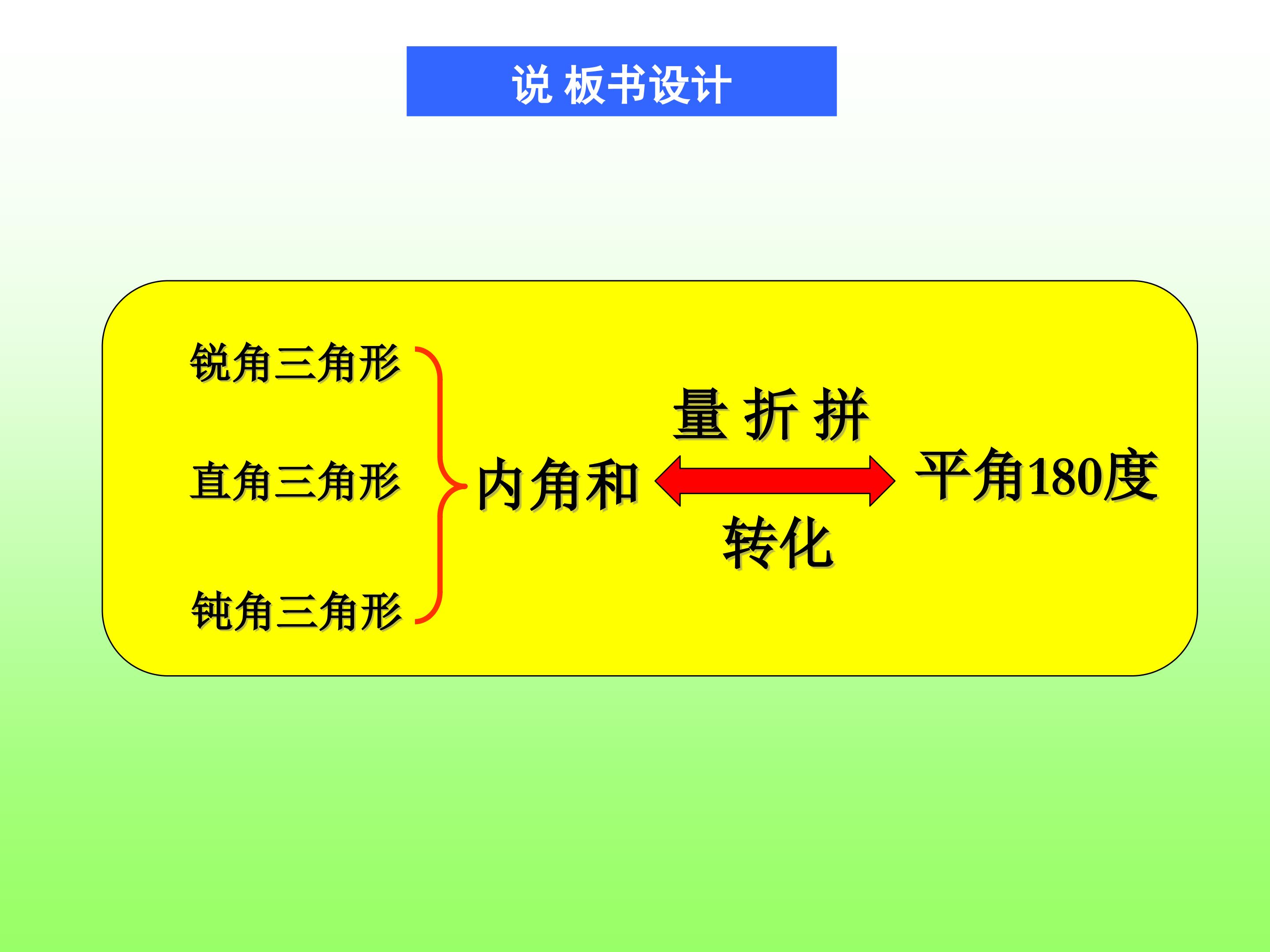 说 板书设计

锐角三角形

直角三角形

钝角三角形

内角和

量 折 拼

转化

平角180度